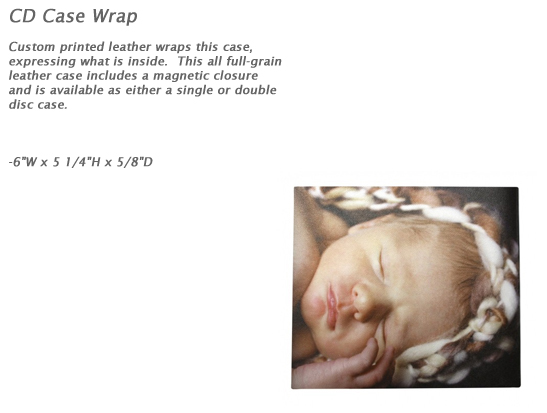 CD Case Wrap

Custom printed leather wraps this case, expressing what is inside.  This all full-grain leather case includes a magnetic closure and is available as either a single or double disc case.

-6"W x 5 1/4"H x 5/8"D